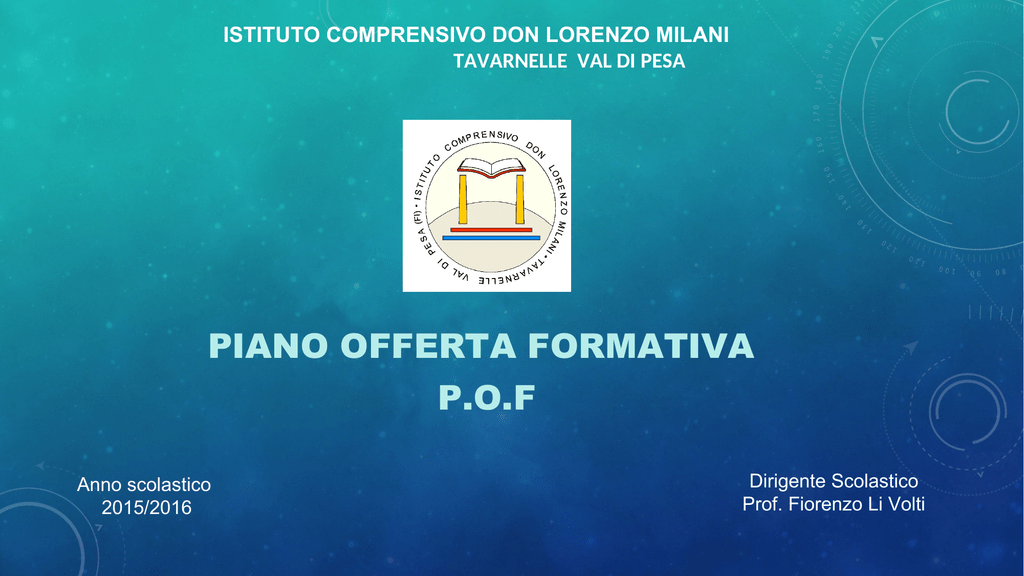 ISTITUTO COMPRENSIVO DON LORENZO MILANI
TAVARNELLE VAL DI PESA

ISTITUTO COMPRENSIVO DON LORENZO MILANI • TAVARNELLE VAL DI PESA (FI) •

PIANO OFFERTA FORMATIVA
P.O.F

Anno scolastico
2015/2016

Dirigente Scolastico
Prof. Fiorenzo Li Volti